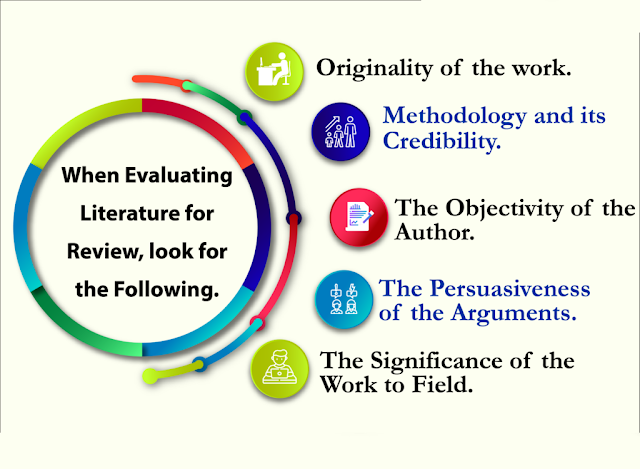 When Evaluating Literature for Review, look for the Following.

Originality of the work.

Methodology and its Credibility.

The Objectivity of the Author.

The Persuasiveness of the Arguments.

The Significance of the Work to Field.